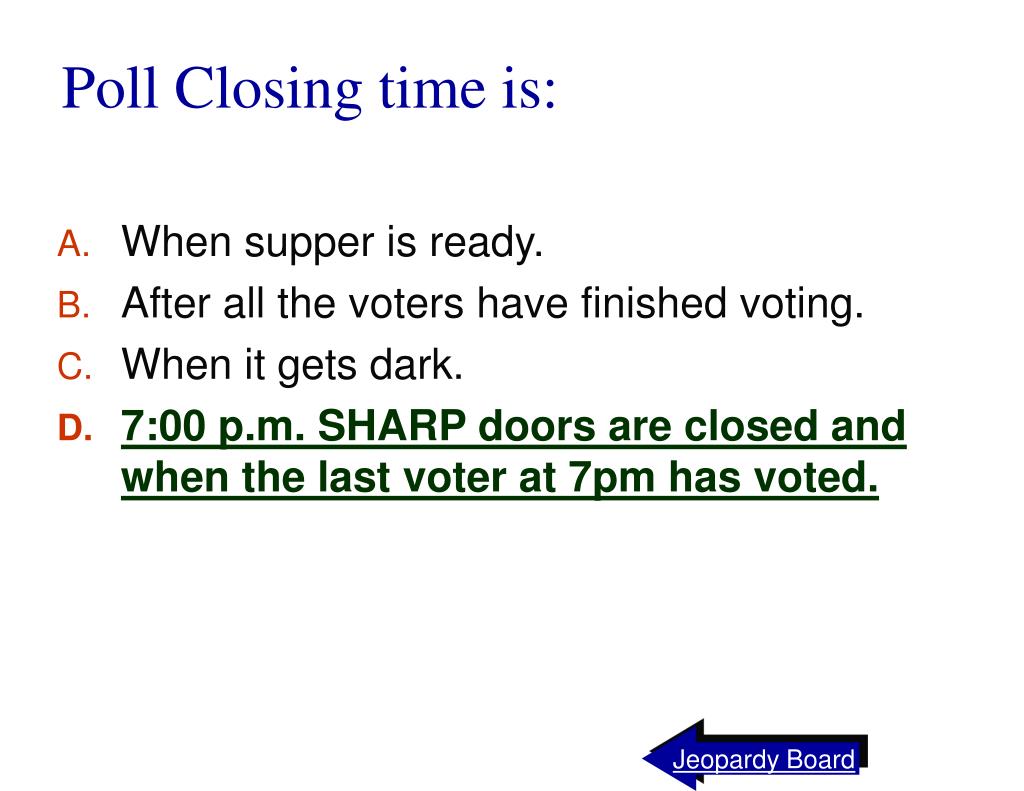 Poll Closing time is:

A. When supper is ready.
B. After all the voters have finished voting.
C. When it gets dark.
D. 7:00 p.m. SHARP doors are closed and when the last voter at 7pm has voted.

Jeopardy Board